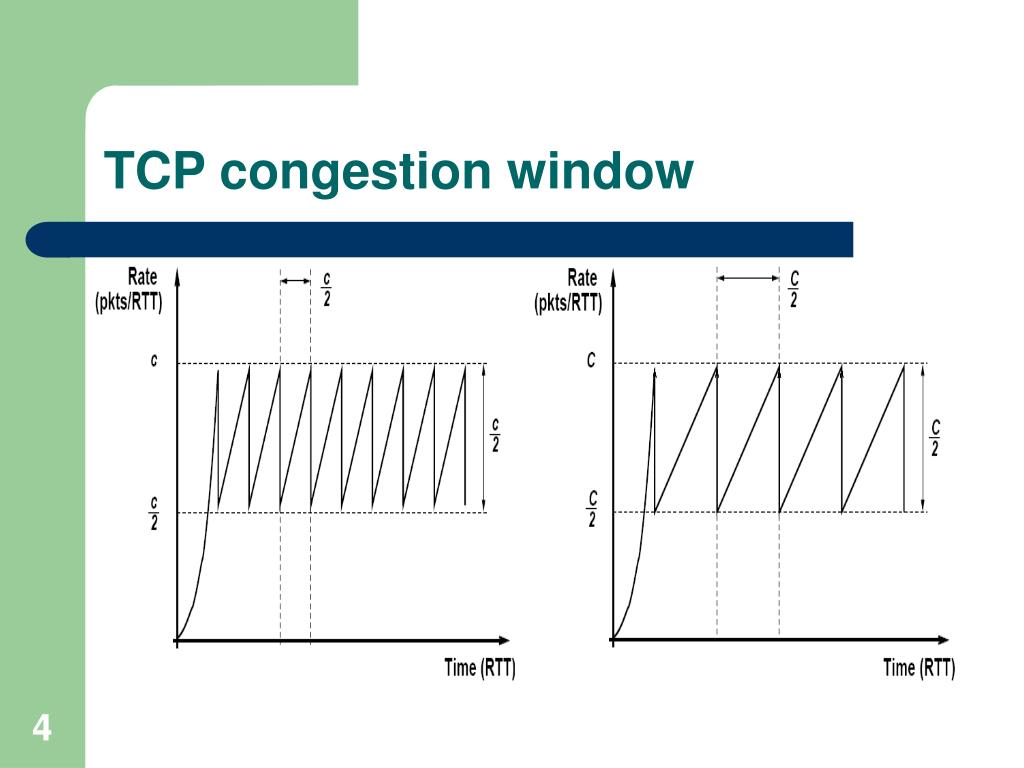 TCP congestion window

Rate (pkts/RTT)

$\frac{c}{2}$

$c$

$\frac{c}{2}$

$\frac{c}{2}$

Time (RTT)

Rate (pkts/RTT)

$\frac{C}{2}$

$C$

$\frac{C}{2}$

$\frac{C}{2}$

Time (RTT)

4